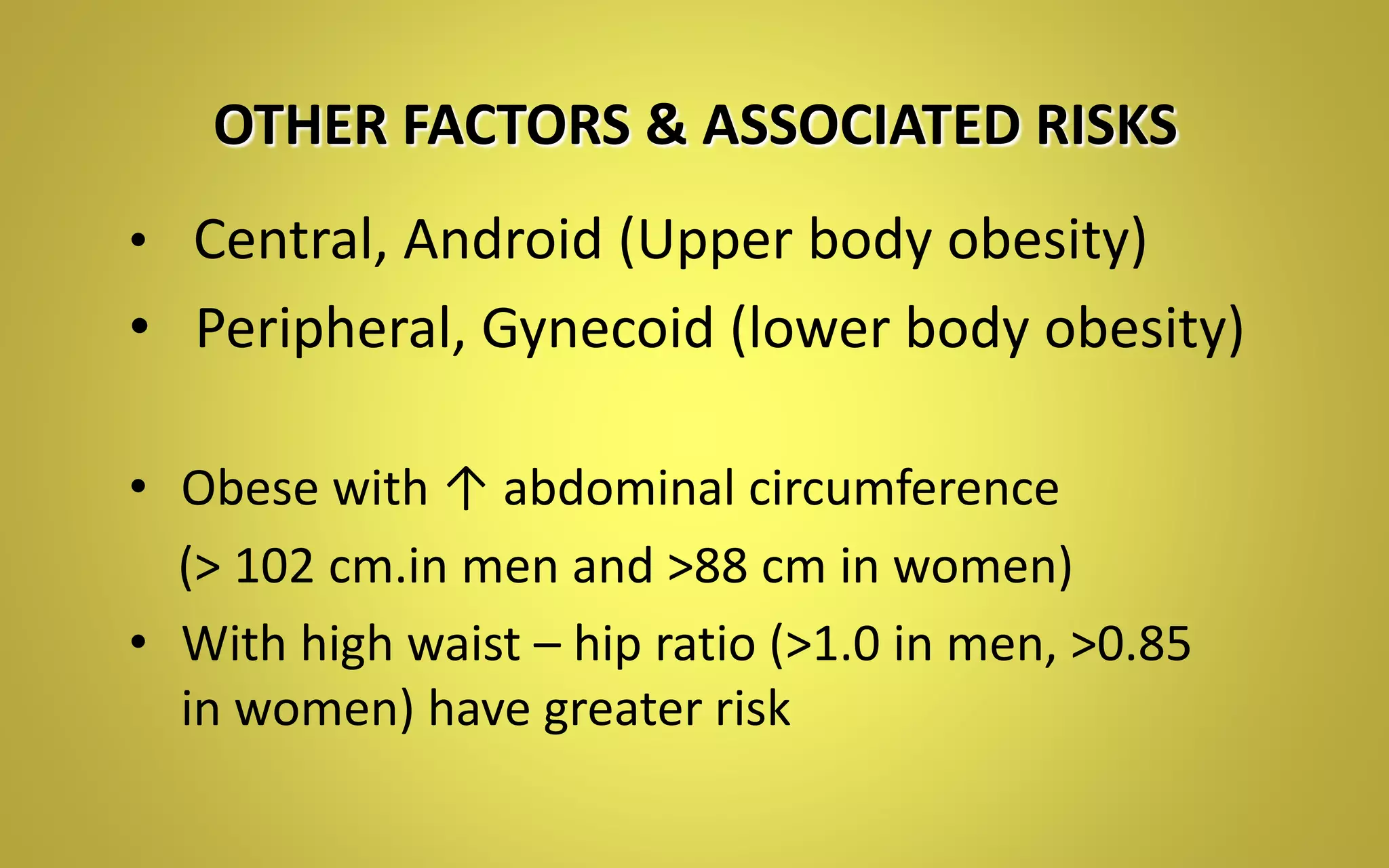 OTHER FACTORS & ASSOCIATED RISKS

• Central, Android (Upper body obesity)
• Peripheral, Gynecoid (lower body obesity)

• Obese with ↑ abdominal circumference (> 102 cm.in men and >88 cm in women)
• With high waist – hip ratio (>1.0 in men, >0.85 in women) have greater risk